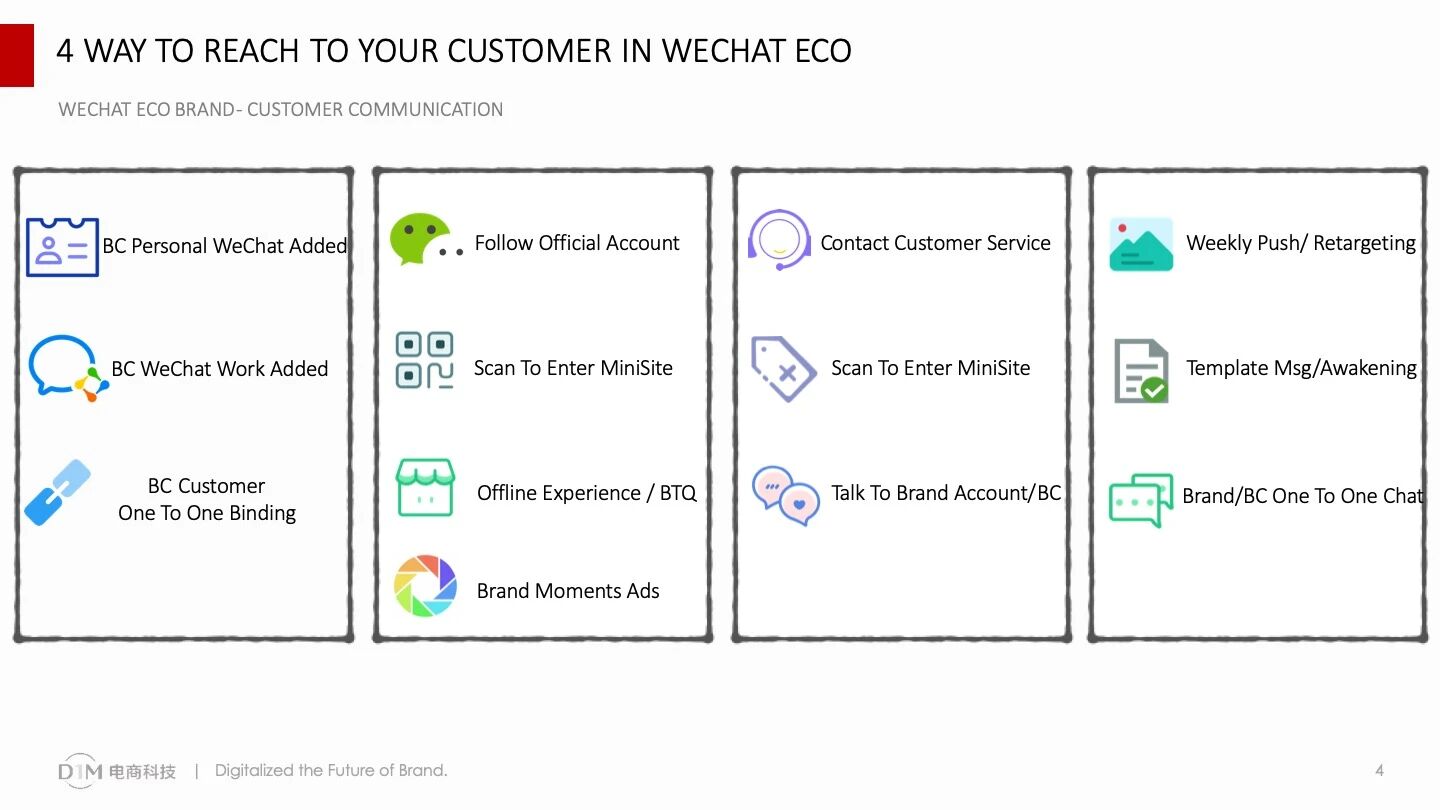 4 WAY TO REACH TO YOUR CUSTOMER IN WECHAT ECO

WECHAT ECO BRAND- CUSTOMER COMMUNICATION

BC Personal WeChat Added

BC WeChat Work Added

BC Customer
One To One Binding

Follow Official Account

Scan To Enter MiniSite

Offline Experience / BTQ

Brand Moments Ads

Contact Customer Service

Scan To Enter MiniSite

Talk To Brand Account/BC

Weekly Push/ Retargeting

Template Msg/Awakening

Brand/BC One To One Chat

D1M 电商科技 | Digitalized the Future of Brand.

4